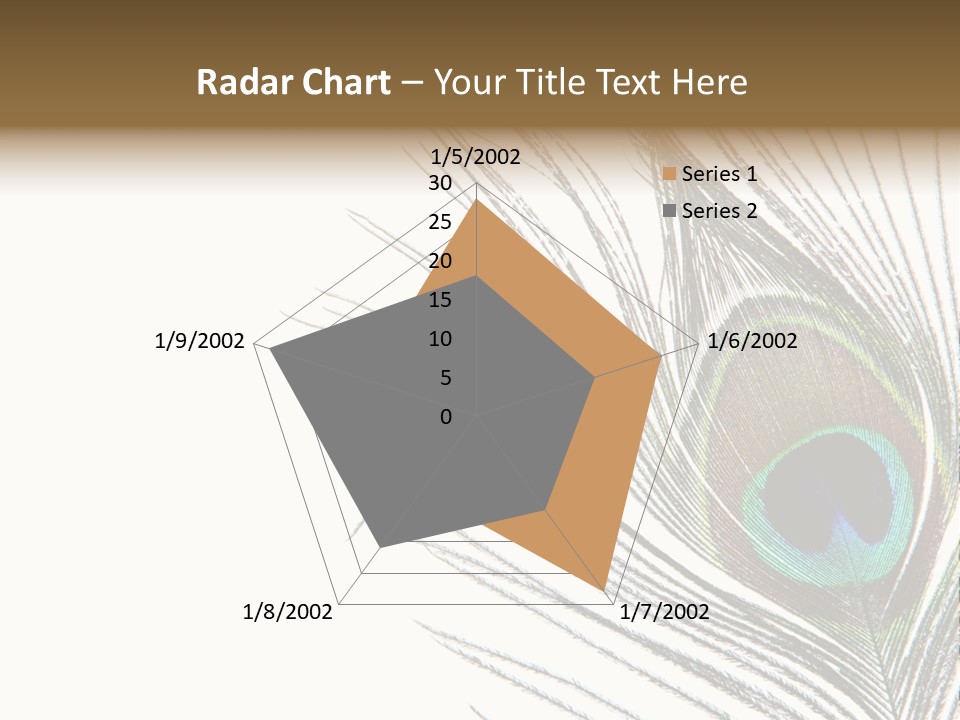 Radar Chart – Your Title Text Here

1/5/2002
30
25
20
15
10
5
0
1/6/2002
1/7/2002
1/8/2002
1/9/2002

Series 1
Series 2